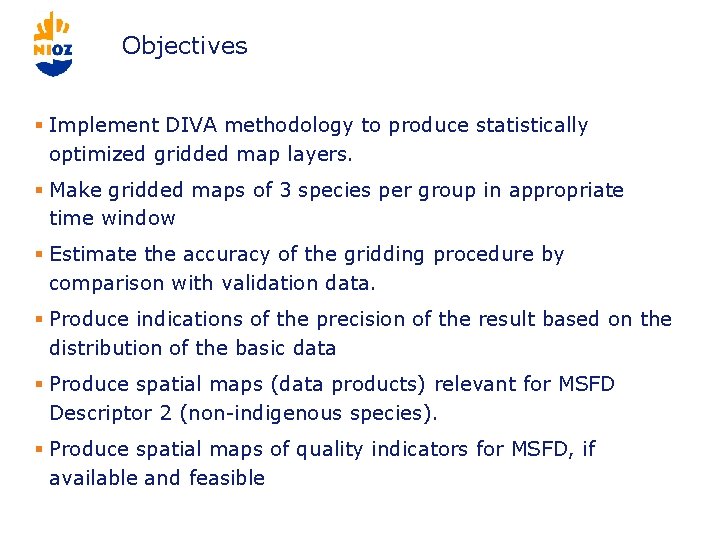 NIOZ

Objectives

▪ Implement DIVA methodology to produce statistically optimized gridded map layers.

▪ Make gridded maps of 3 species per group in appropriate time window

▪ Estimate the accuracy of the gridding procedure by comparison with validation data.

▪ Produce indications of the precision of the result based on the distribution of the basic data

▪ Produce spatial maps (data products) relevant for MSFD Descriptor 2 (non-indigenous species).

▪ Produce spatial maps of quality indicators for MSFD, if available and feasible